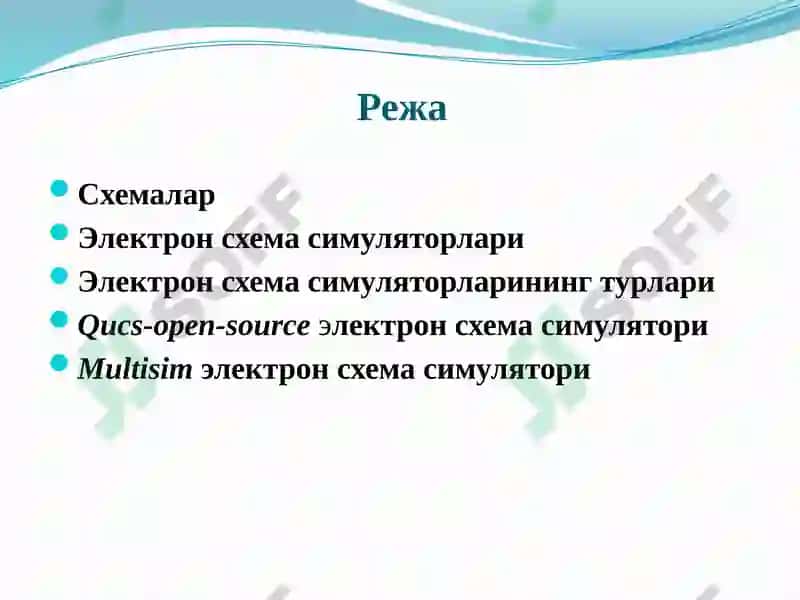 Режа

Схемалар
Электрон схема симуляторлари
Электрон схема симуляторларининг турлари
Qucs-open-source электрон схема симулятори
Multisim электрон схема симулятори

SOFF
SOFF